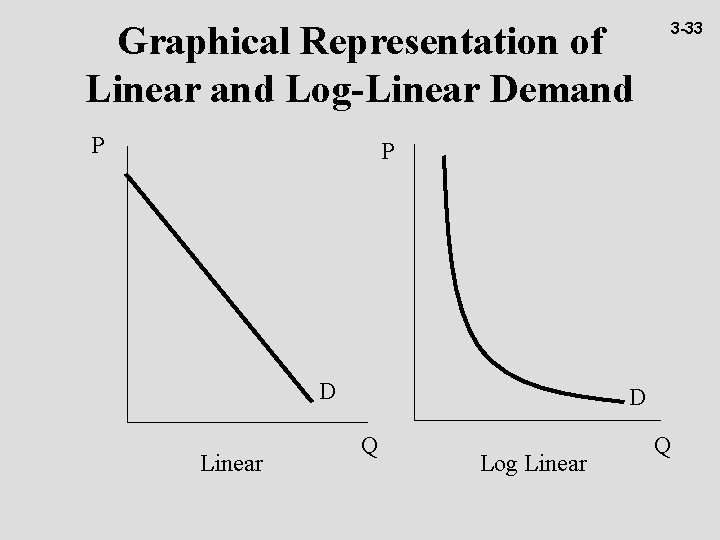 3-33

Graphical Representation of Linear and Log-Linear Demand

P

D

Q

Linear

P

D

Q

Log Linear